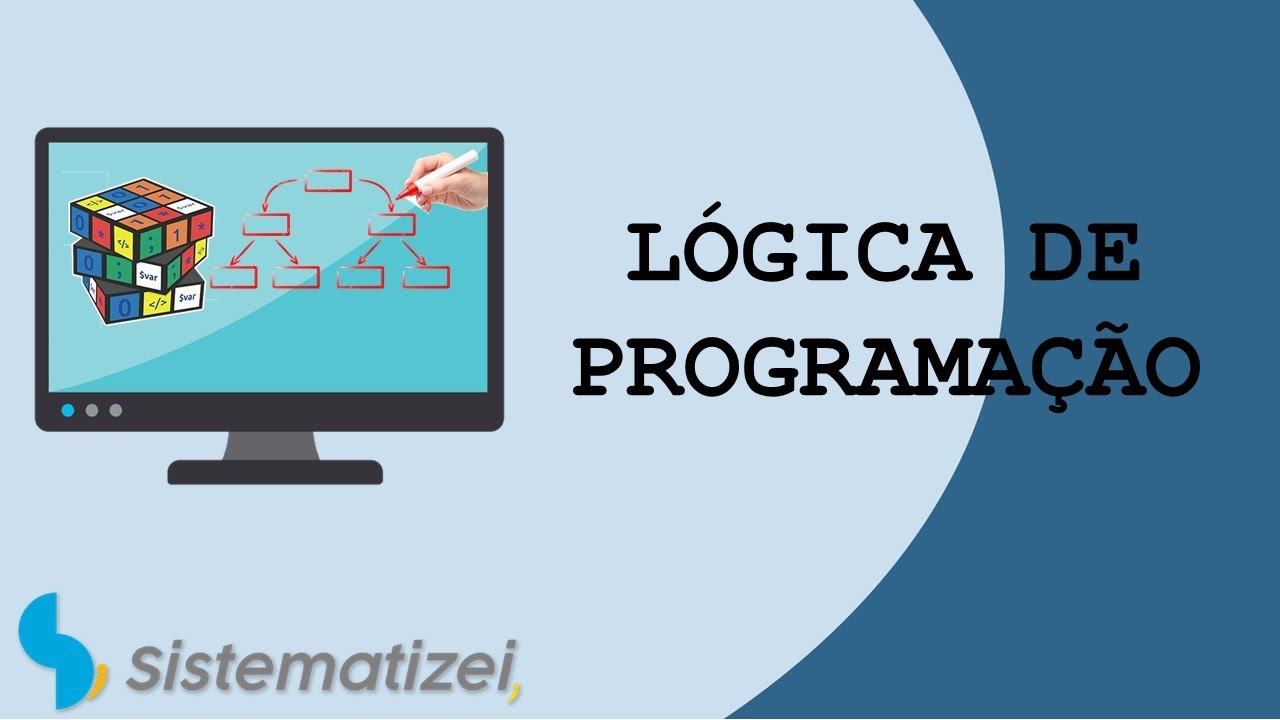 LÓGICA DE PROGRAMAÇÃO

Sistematizei,